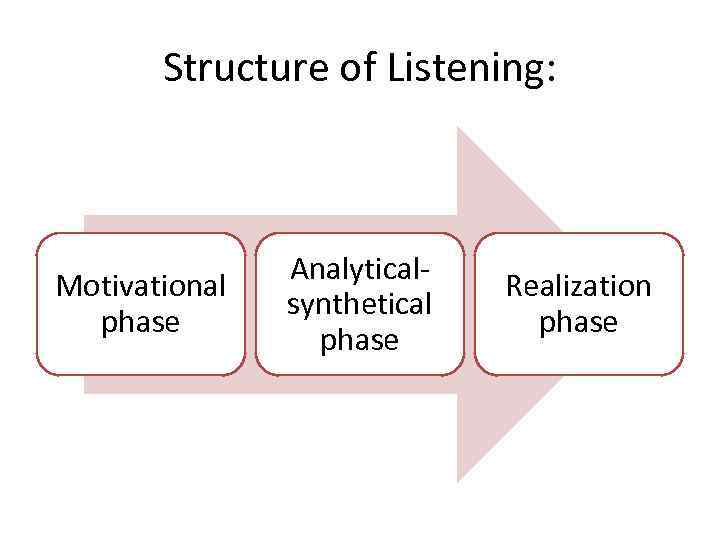 Structure of Listening:

Motivational phase

Analytical-synthetical phase

Realization phase